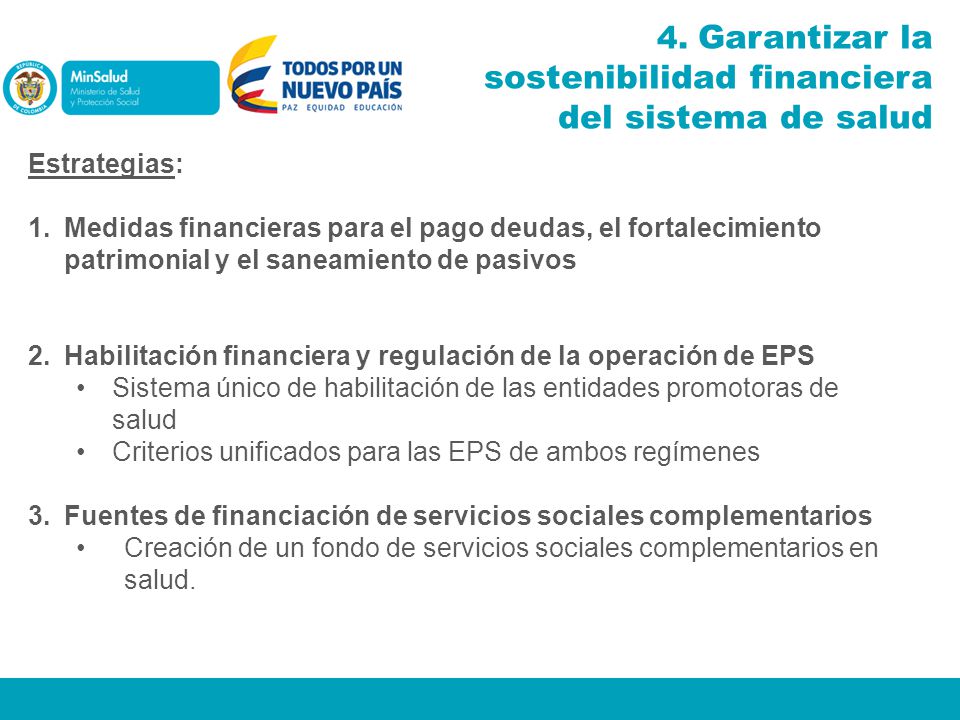 REPÚBLICA DE COLOMBIA

MinSalud
Ministerio de Salud y Protección Social

TODOS POR UN NUEVO PAÍS
PAZ EQUIDAD EDUCACIÓN

4. Garantizar la sostenibilidad financiera del sistema de salud

Estrategias:

1. Medidas financieras para el pago deudas, el fortalecimiento patrimonial y el saneamiento de pasivos

2. Habilitación financiera y regulación de la operación de EPS
• Sistema único de habilitación de las entidades promotoras de salud
• Criterios unificados para las EPS de ambos regímenes

3. Fuentes de financiación de servicios sociales complementarios
• Creación de un fondo de servicios sociales complementarios en salud.